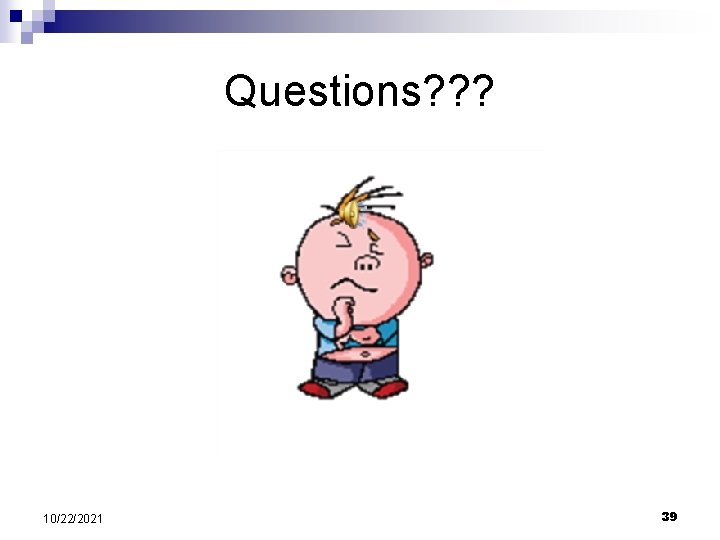 Questions???

10/22/2021

39